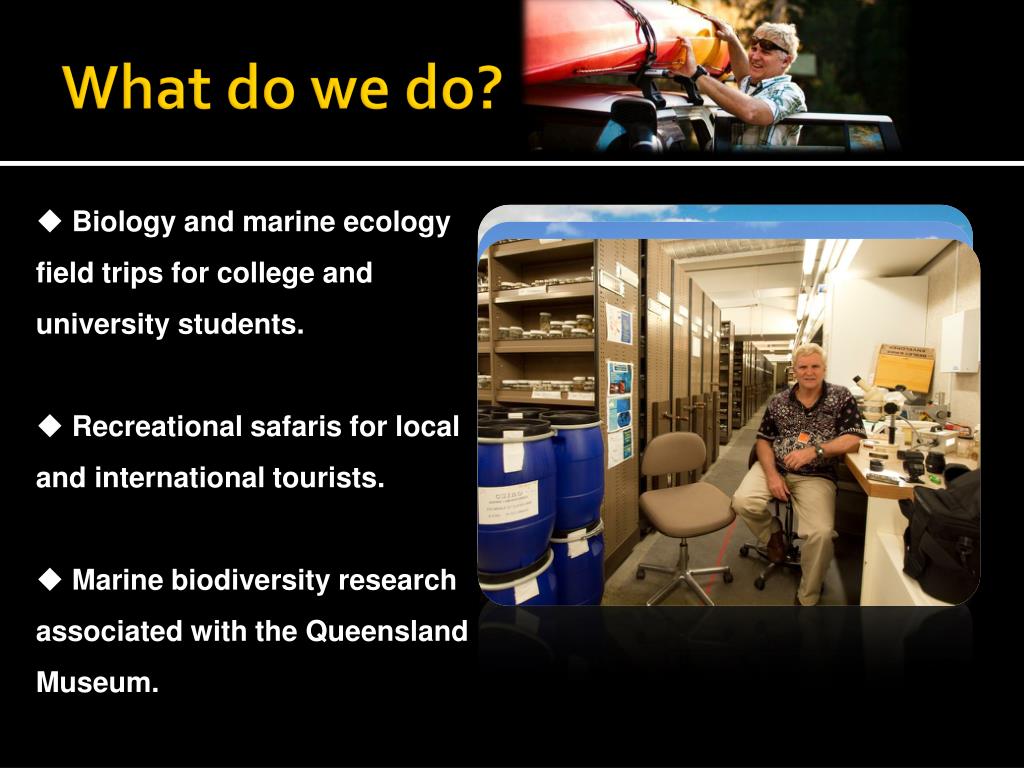 What do we do?

◆ Biology and marine ecology field trips for college and university students.

◆ Recreational safaris for local and international tourists.

◆ Marine biodiversity research associated with the Queensland Museum.